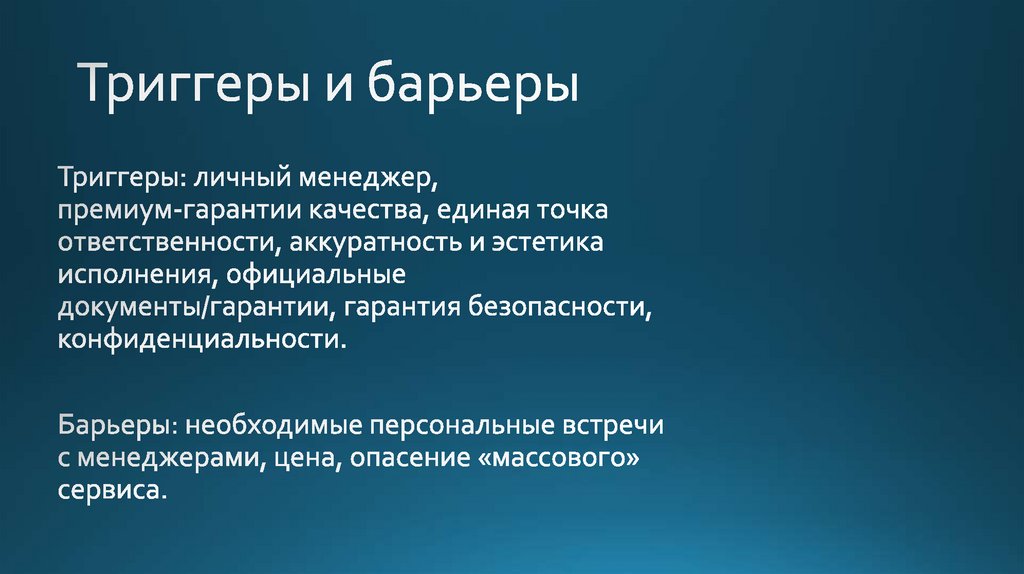 Триггеры и барьеры

Триггеры: личный менеджер, премиум-гарантии качества, единая точка ответственности, аккуратность и эстетика исполнения, официальные документы/гарантии, гарантия безопасности, конфиденциальности.

Барьеры: необходимые персональные встречи с менеджерами, цена, опасение «массового» сервиса.